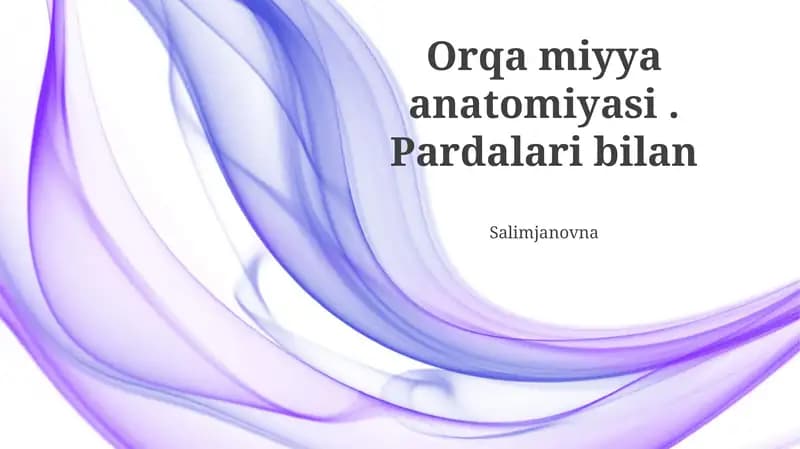 Orqa miyya anatomiyasi . Pardalari bilan

Salimjanovna